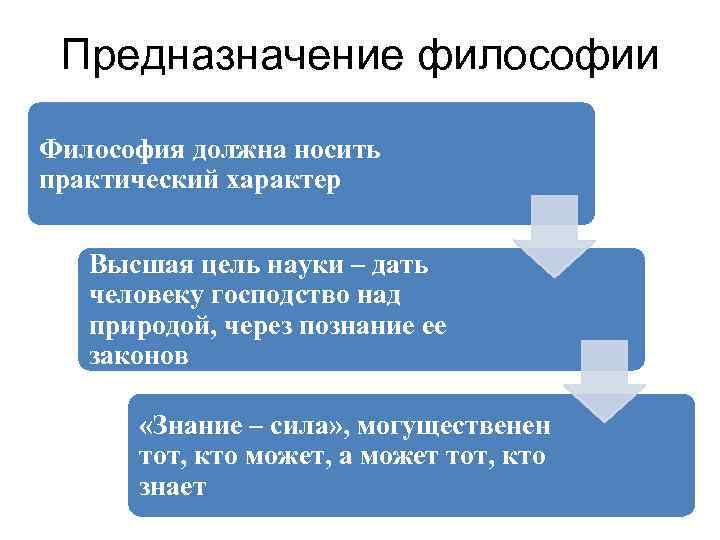 Предназначение философии

Философия должна носить практический характер

Высшая цель науки – дать человеку господство над природой, через познание ее законов

«Знание – сила», могущественен тот, кто может, а может тот, кто знает